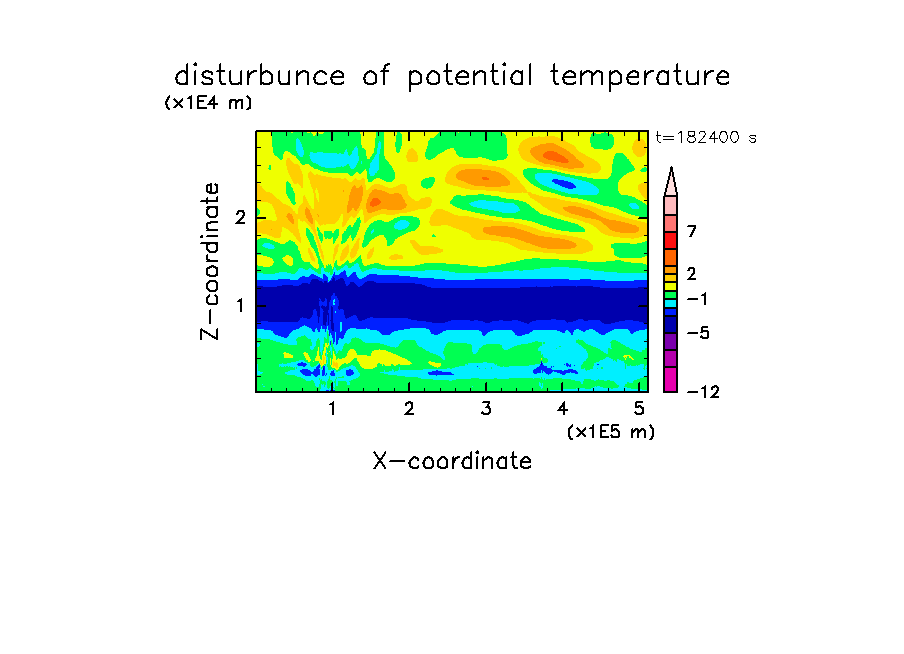 disturbunce of potential temperature

(x1E4 m)

t=182400 s

Z-coordinate

2

1

7

2

−1

−5

−12

1 2 3 4 5

(x1E5 m)

X-coordinate